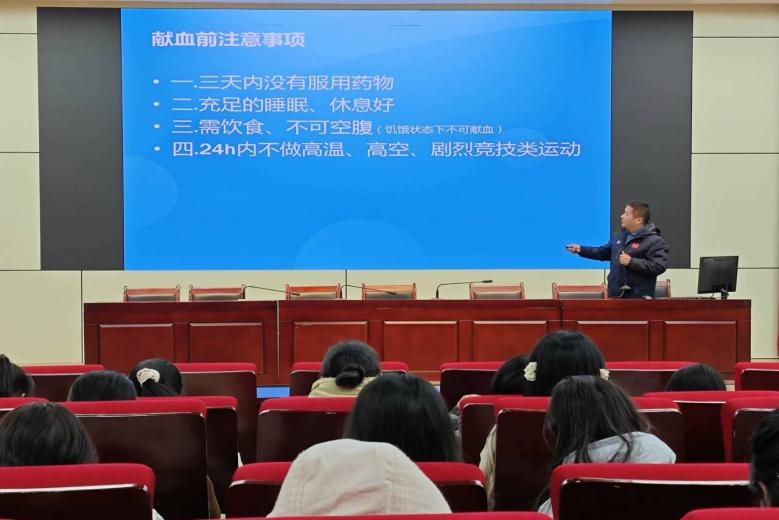 献血前注意事项

• 一.三天内没有服用药物
• 二.充足的睡眠、休息好
• 三.需饮食、不可空腹（饥饿状态下不可献血）
• 四.24h内不做高温、高空、剧烈竞技类运动